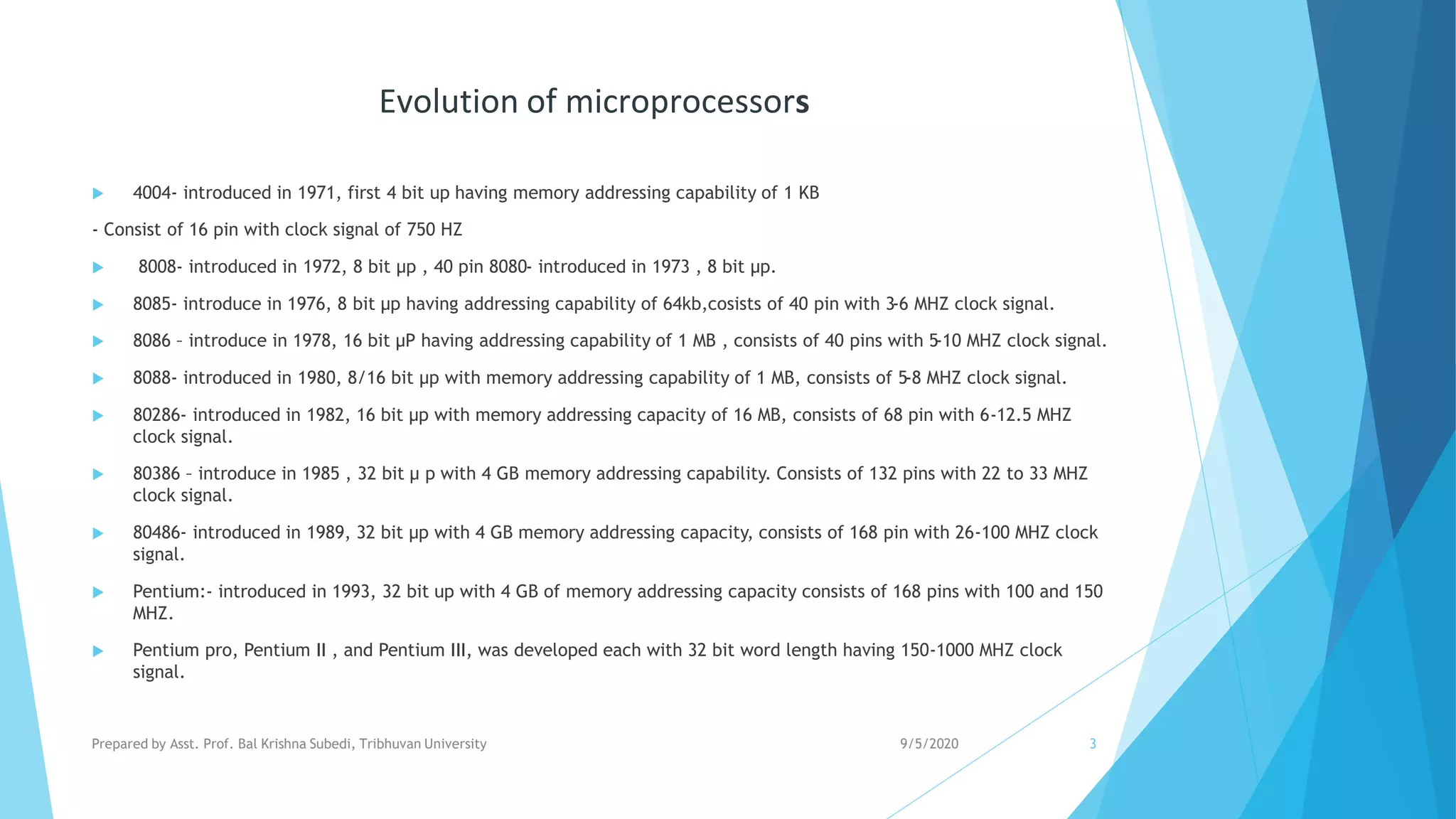 Evolution of microprocessors

4004- introduced in 1971, first 4 bit up having memory addressing capability of 1 KB

- Consist of 16 pin with clock signal of 750 HZ

8008- introduced in 1972, 8 bit μp , 40 pin 8080- introduced in 1973 , 8 bit μp.

8085- introduce in 1976, 8 bit μp having addressing capability of 64kb,cosists of 40 pin with 3-6 MHZ clock signal.

8086 – introduce in 1978, 16 bit μP having addressing capability of 1 MB , consists of 40 pins with 5-10 MHZ clock signal.

8088- introduced in 1980, 8/16 bit μp with memory addressing capability of 1 MB, consists of 5-8 MHZ clock signal.

80286- introduced in 1982, 16 bit μp with memory addressing capacity of 16 MB, consists of 68 pin with 6-12.5 MHZ clock signal.

80386 – introduce in 1985 , 32 bit μ p with 4 GB memory addressing capability. Consists of 132 pins with 22 to 33 MHZ clock signal.

80486- introduced in 1989, 32 bit μp with 4 GB memory addressing capacity, consists of 168 pin with 26-100 MHZ clock signal.

Pentium:- introduced in 1993, 32 bit up with 4 GB of memory addressing capacity consists of 168 pins with 100 and 150 MHZ.

Pentium pro, Pentium II , and Pentium III, was developed each with 32 bit word length having 150-1000 MHZ clock signal.

Prepared by Asst. Prof. Bal Krishna Subedi, Tribhuvan University 9/5/2020 3